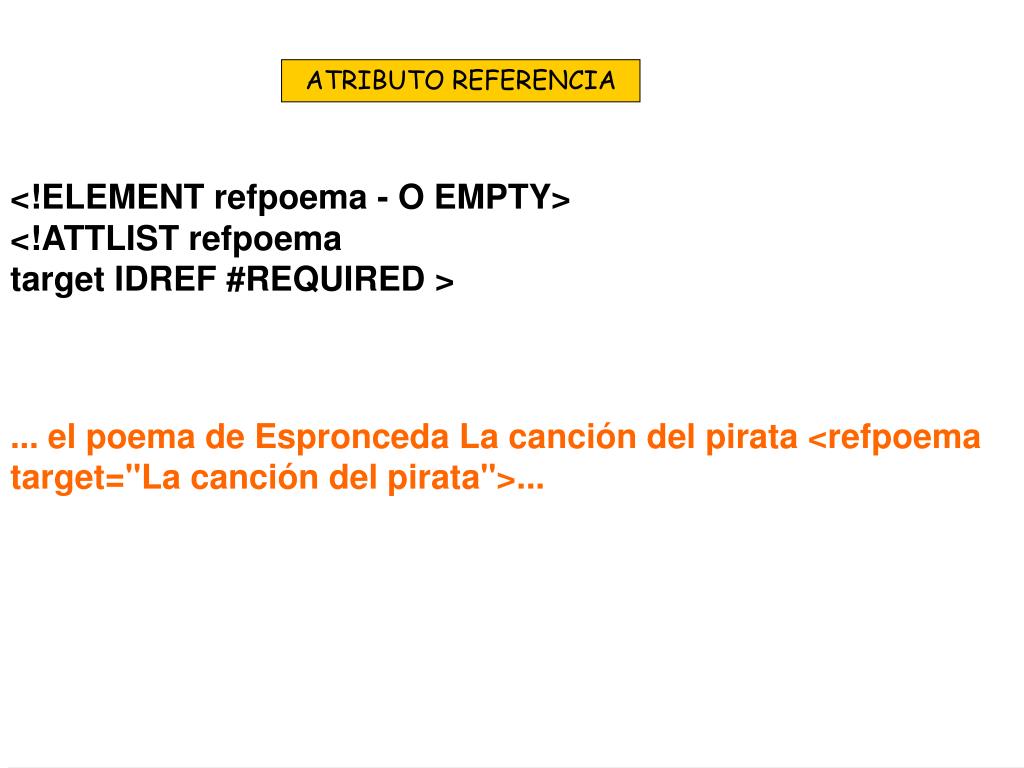 ATRIBUTO REFERENCIA

<!ELEMENT refpoema - O EMPTY>
<!ATTLIST refpoema
target IDREF #REQUIRED >

... el poema de Espronceda La canción del pirata <refpoema target="La canción del pirata">...